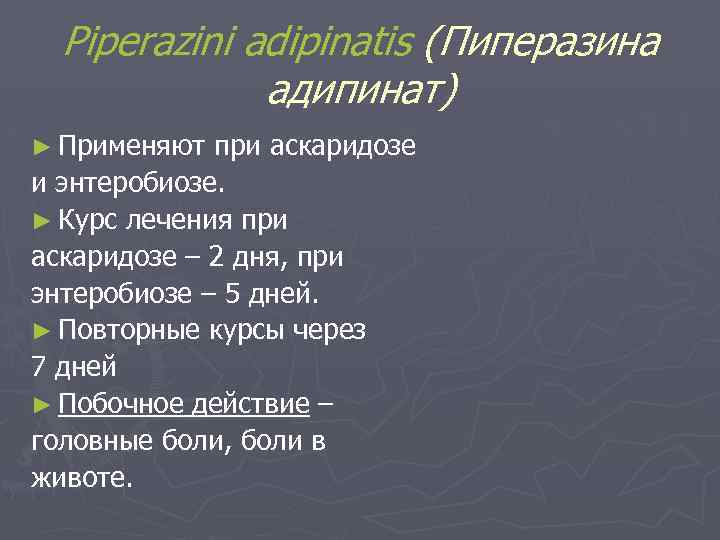 Piperazini adipinatis (Пиперазина адипинат)

► Применяют при аскаридозе и энтеробиозе.
► Курс лечения при аскаридозе – 2 дня, при энтеробиозе – 5 дней.
► Повторные курсы через 7 дней
► Побочное действие – головные боли, боли в животе.